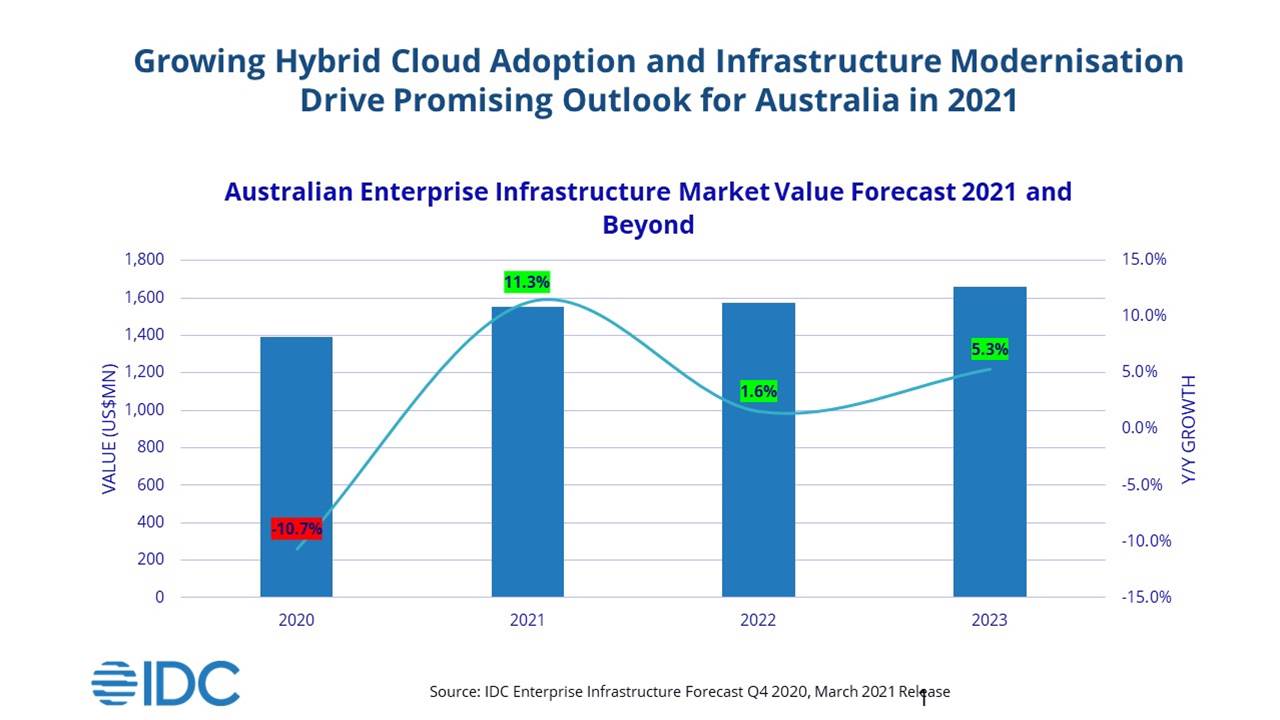 Growing Hybrid Cloud Adoption and Infrastructure Modernisation Drive Promising Outlook for Australia in 2021

Australian Enterprise Infrastructure Market Value Forecast 2021 and Beyond

VALUE (US$MN)

1,800
1,600
1,400
1,200
1,000
800
600
400
200
0

15.0%
10.0%
5.0%
0.0%
-5.0%
-10.0%
-15.0%

Y/Y GROWTH

-10.7%
11.3%
1.6%
5.3%

2020
2021
2022
2023

IDC

Source: IDC Enterprise Infrastructure Forecast Q4 2020, March 2021 Release